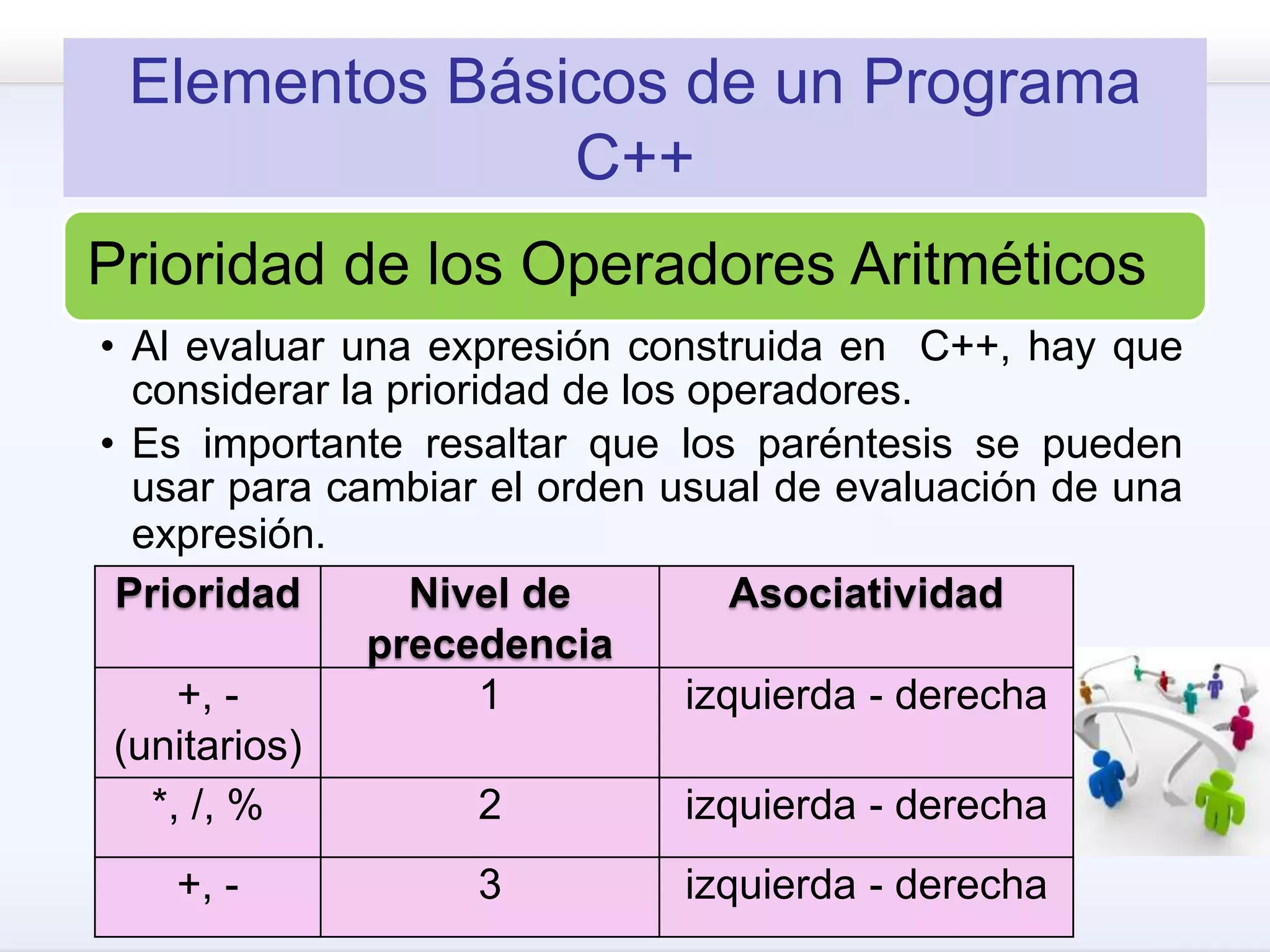 Elementos Básicos de un Programa C++

Prioridad de los Operadores Aritméticos

• Al evaluar una expresión construida en C++, hay que considerar la prioridad de los operadores.
• Es importante resaltar que los paréntesis se pueden usar para cambiar el orden usual de evaluación de una expresión.

| Prioridad | Nivel de precedencia | Asociatividad |
|---|---|---|
| +, - (unitarios) | 1 | izquierda - derecha |
| *, /, % | 2 | izquierda - derecha |
| +, - | 3 | izquierda - derecha |